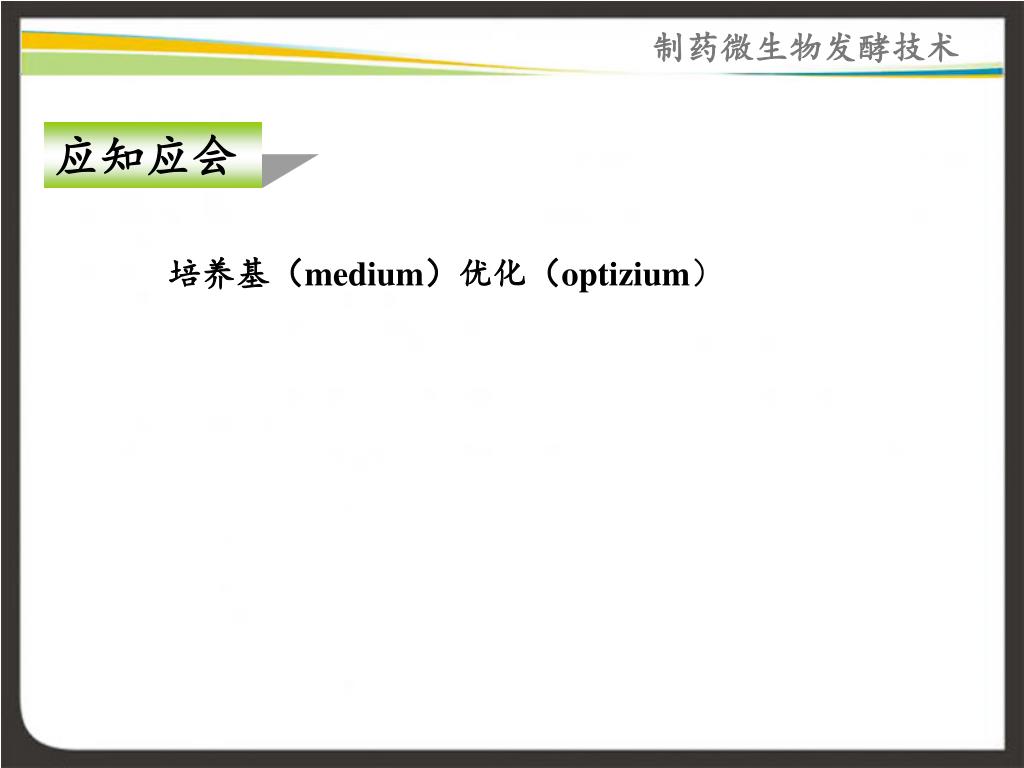 制药微生物发酵技术

应知应会

培养基（medium）优化（optizium）